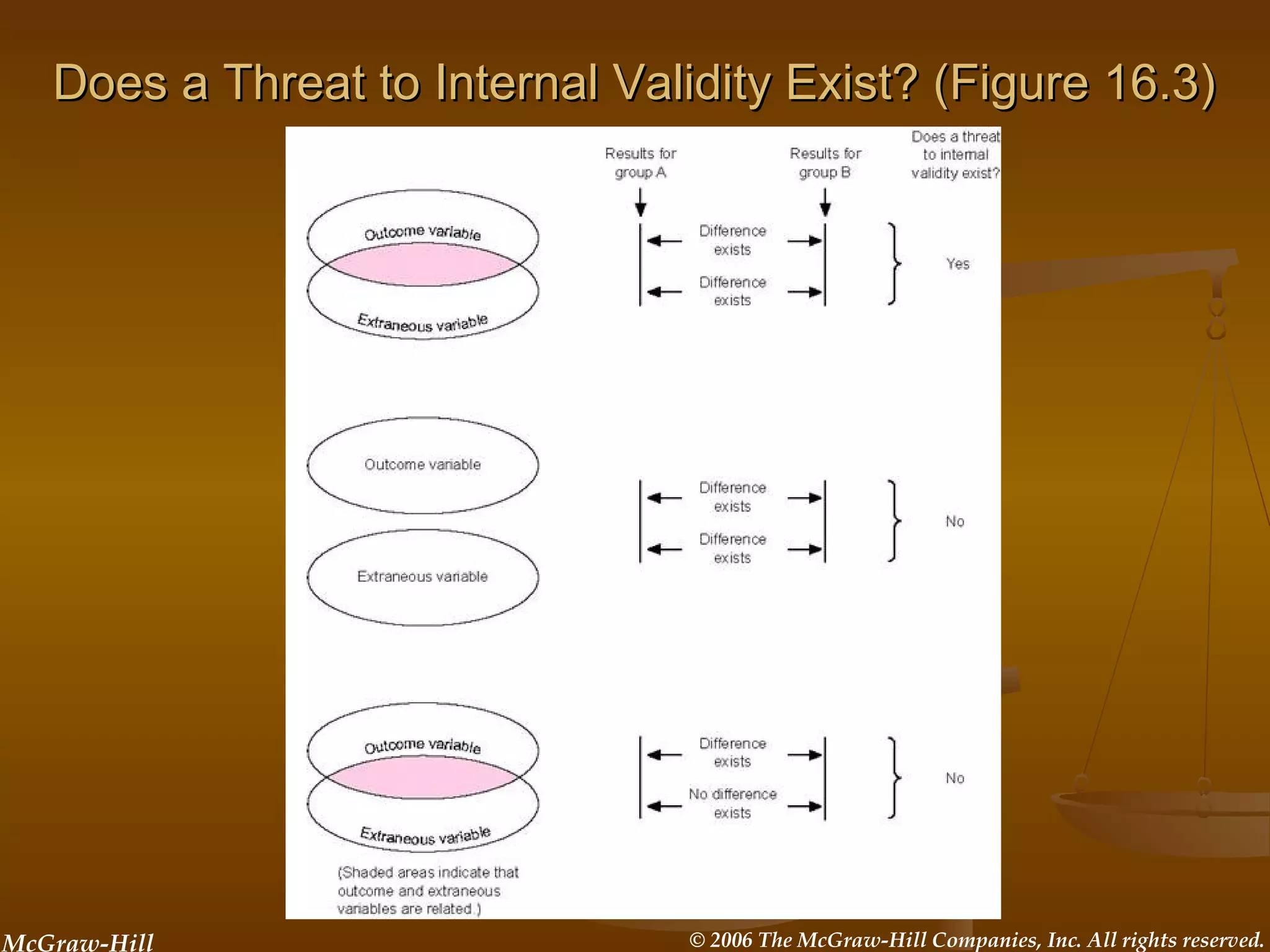 Does a Threat to Internal Validity Exist? (Figure 16.3)

Results for group A

Results for group B

Does a threat to internal validity exist?

Outcome variable

Extraneous variable

Difference exists

Difference exists

Yes

Outcome variable

Extraneous variable

Difference exists

Difference exists

No

Outcome variable

Extraneous variable

Difference exists

No difference exists

No

(Shaded areas indicate that outcome and extraneous variables are related.)

McGraw-Hill

© 2006 The McGraw-Hill Companies, Inc. All rights reserved.